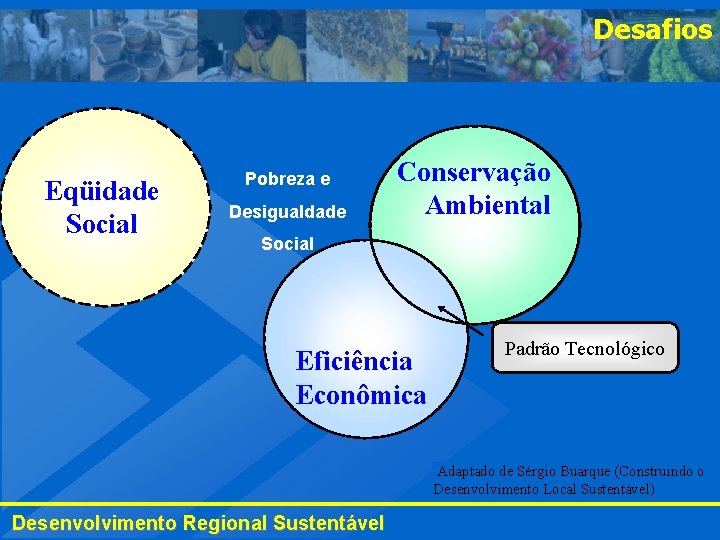 Desafios

Eqüidade Social

Pobreza e Desigualdade Social

Conservação Ambiental

Eficiência Econômica

Padrão Tecnológico

Adaptado de Sérgio Buarque (Construindo o Desenvolvimento Local Sustentável)

Desenvolvimento Regional Sustentável